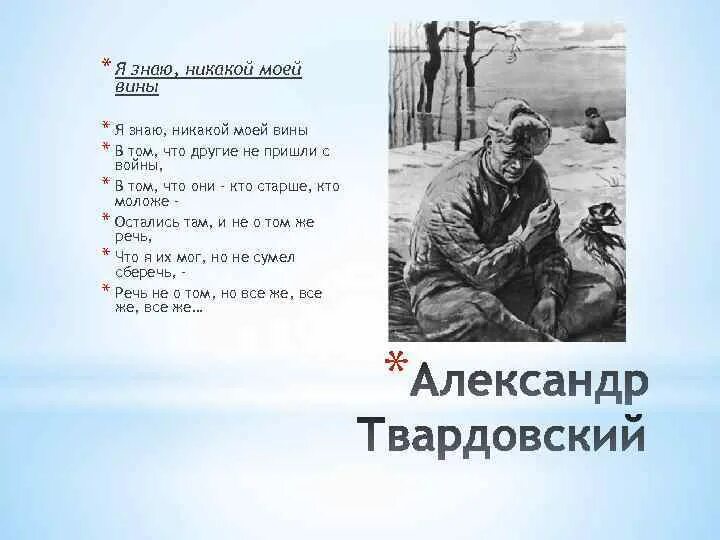 * Я знаю, никакой моей вины

* Я знаю, никакой моей вины
* В том, что другие не пришли с войны,
* В том, что они - кто старше, кто моложе -
* Остались там, и не о том же речь,
* Что я их мог, но не сумел сберечь, -
* Речь не о том, но все же, все же, все же...

* Александр Твардовский